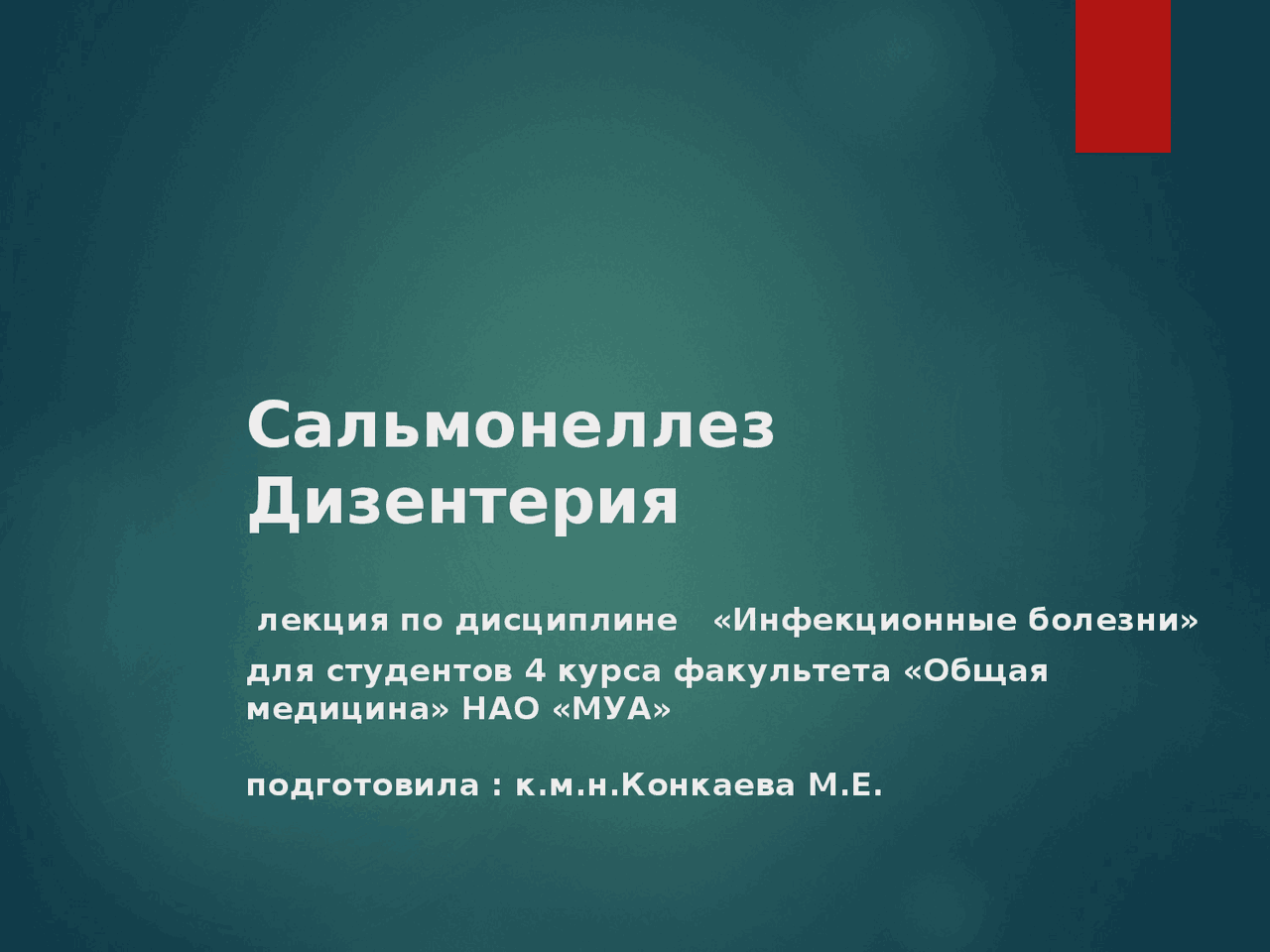 Сальмонеллез
Дизентерия

лекция по дисциплине «Инфекционные болезни»

для студентов 4 курса факультета «Общая медицина» НАО «МУА»

подготовила : к.м.н.Конкаева М.Е.